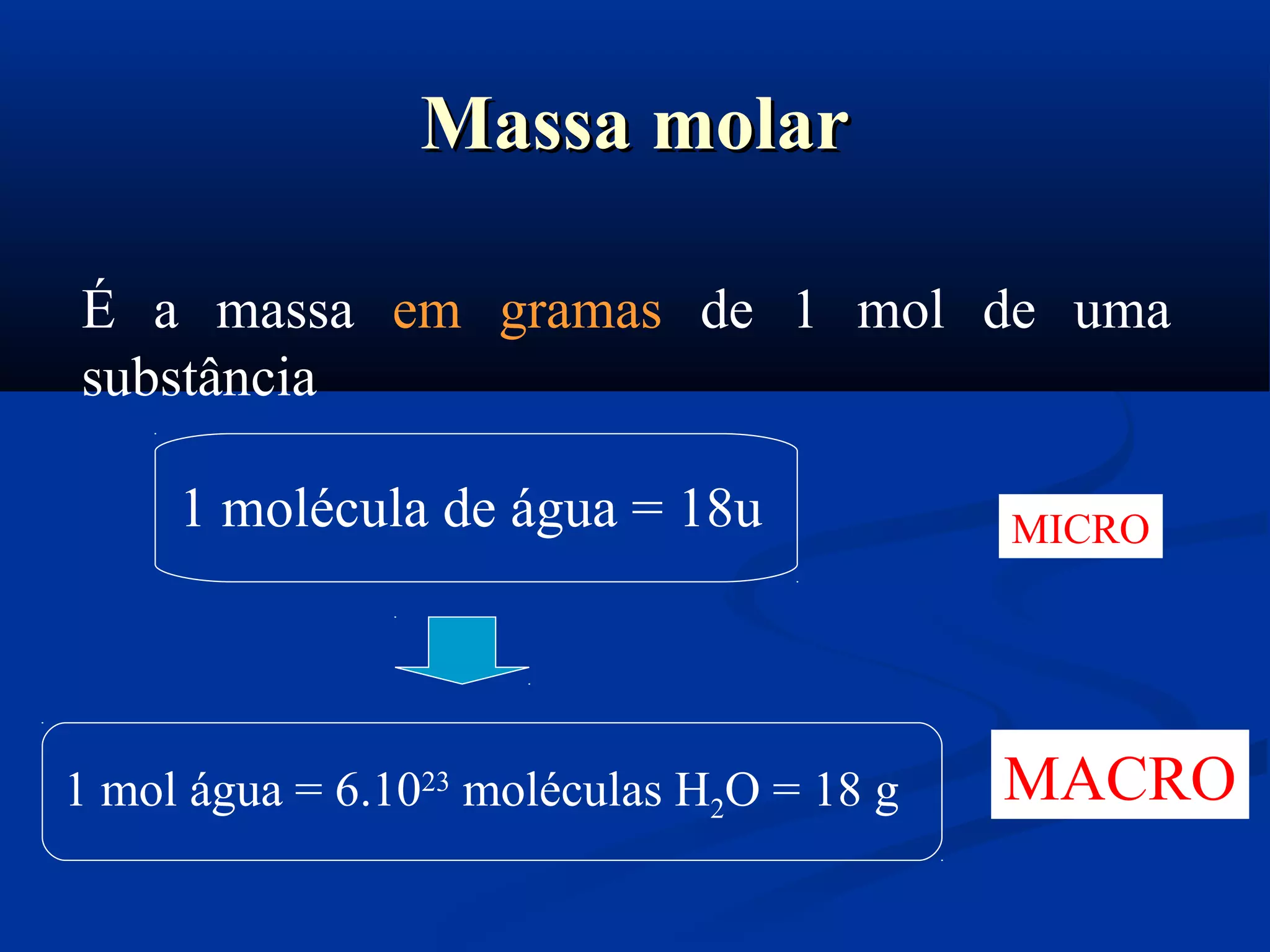 Massa molar

É a massa em gramas de 1 mol de uma substância

1 molécula de água = 18u

MICRO

1 mol água = $6.10^{23}$ moléculas $H_2O$ = 18 g

MACRO